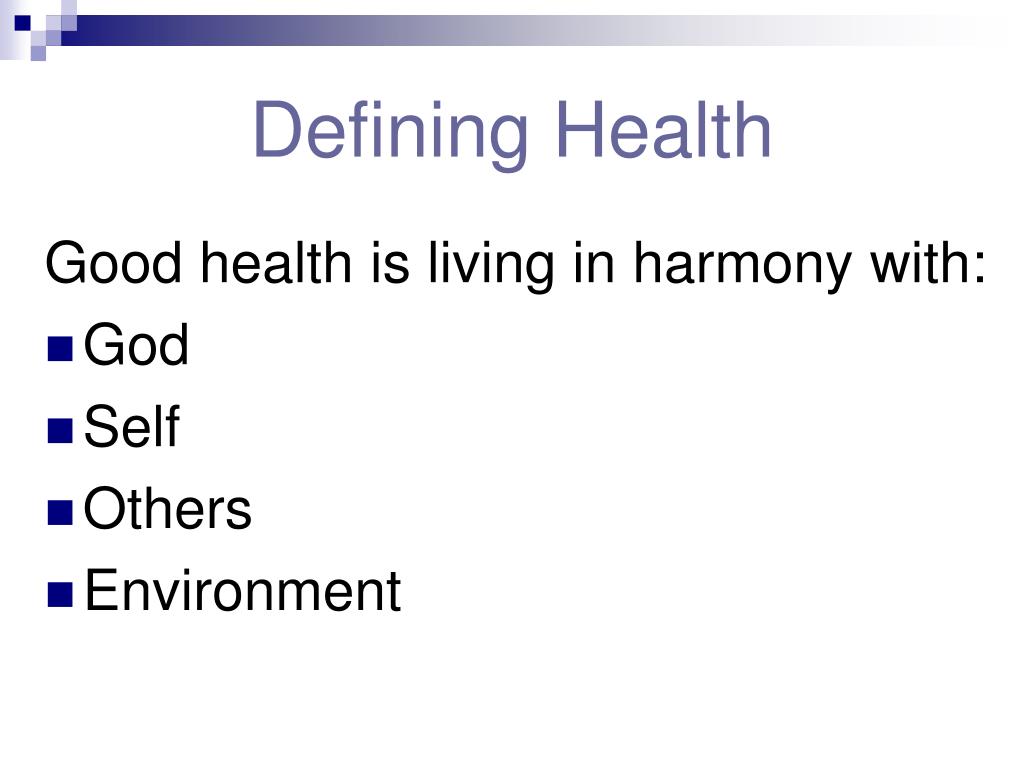 Defining Health

Good health is living in harmony with:
- God
- Self
- Others
- Environment